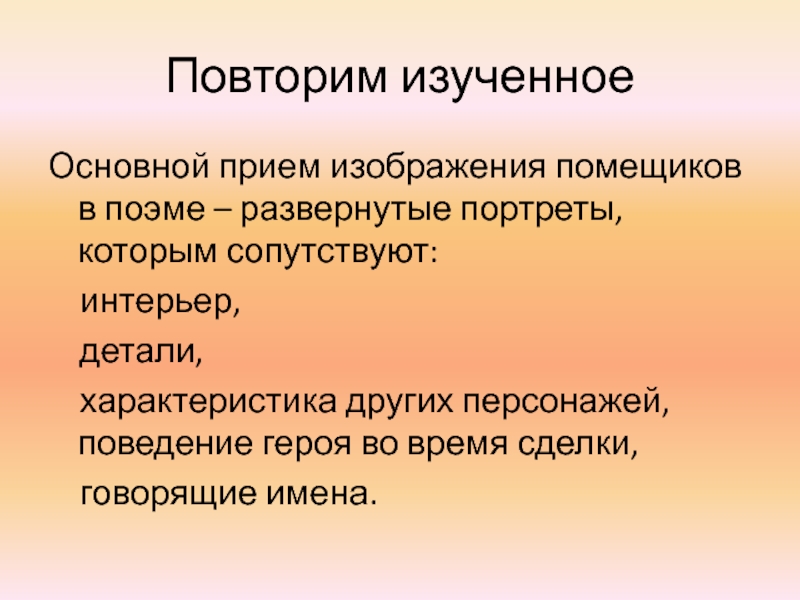 Повторим изученное

Основной прием изображения помещиков в поэме – развернутые портреты, которым сопутствуют:

интерьер,

детали,

характеристика других персонажей, поведение героя во время сделки,

говорящие имена.